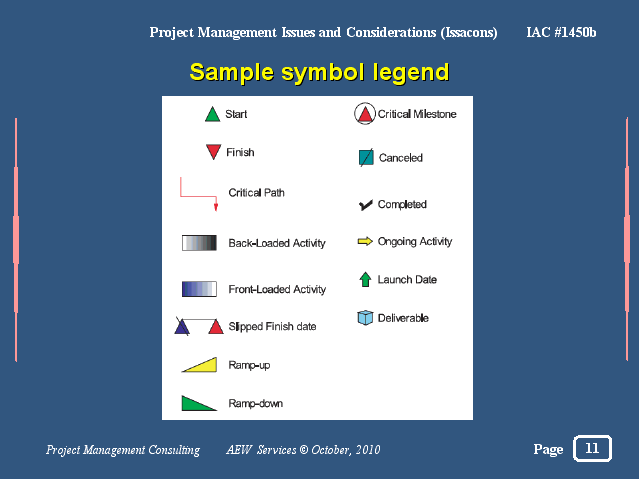 Project Management Issues and Considerations (Issacons) IAC #1450b

Sample symbol legend

Start

Finish

Critical Path

Back-Loaded Activity

Front-Loaded Activity

Slipped Finish date

Ramp-up

Ramp-down

Critical Milestone

Canceled

Completed

Ongoing Activity

Launch Date

Deliverable

Project Management Consulting AEW Services © October, 2010

Page 11